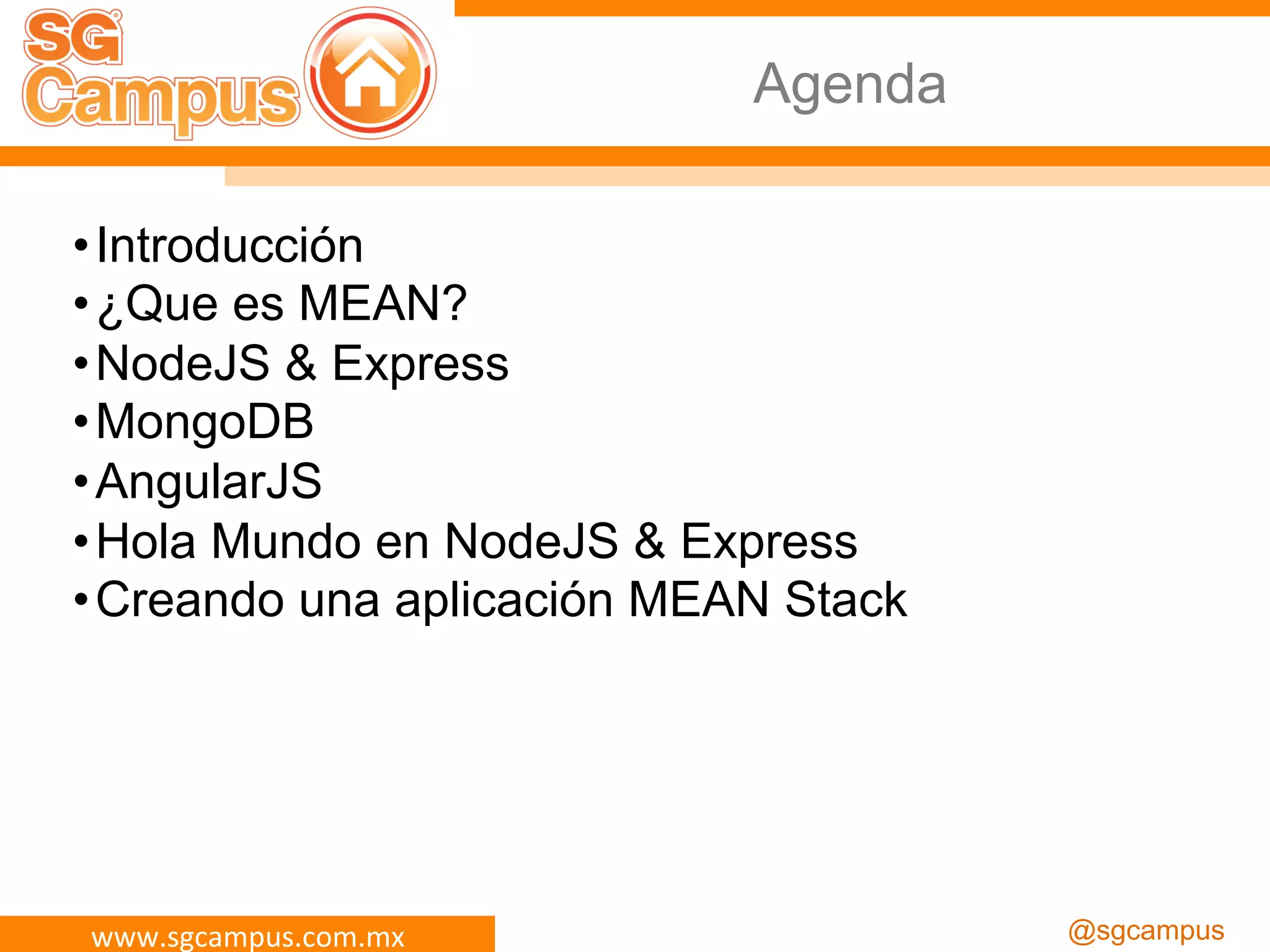 SG Campus

Agenda

• Introducción
• ¿Que es MEAN?
• NodeJS & Express
• MongoDB
• AngularJS
• Hola Mundo en NodeJS & Express
• Creando una aplicación MEAN Stack

www.sgcampus.com.mx

@sgcampus